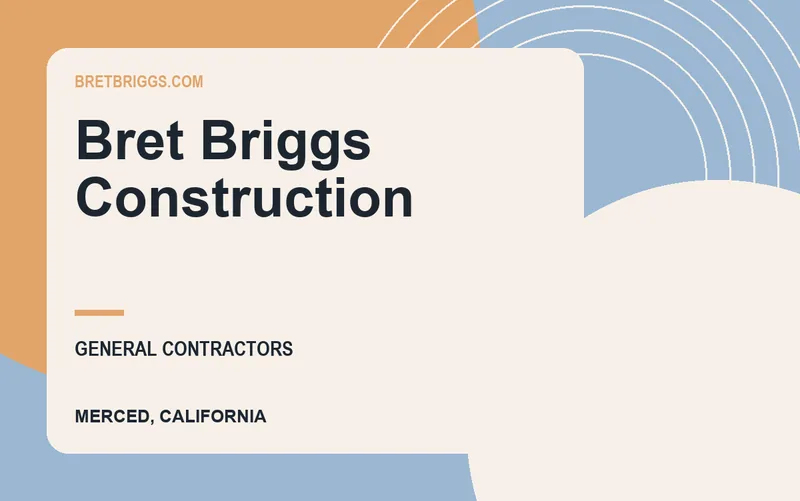 BRETBRIGGS.COM

Bret Briggs Construction

GENERAL CONTRACTORS

MERCED, CALIFORNIA